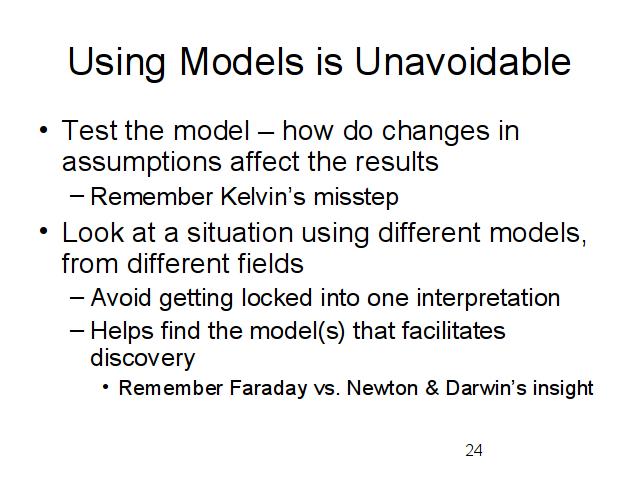 Using Models is Unavoidable

• Test the model – how do changes in assumptions affect the results
– Remember Kelvin's misstep
• Look at a situation using different models, from different fields
– Avoid getting locked into one interpretation
– Helps find the model(s) that facilitates discovery
• Remember Faraday vs. Newton & Darwin's insight

24